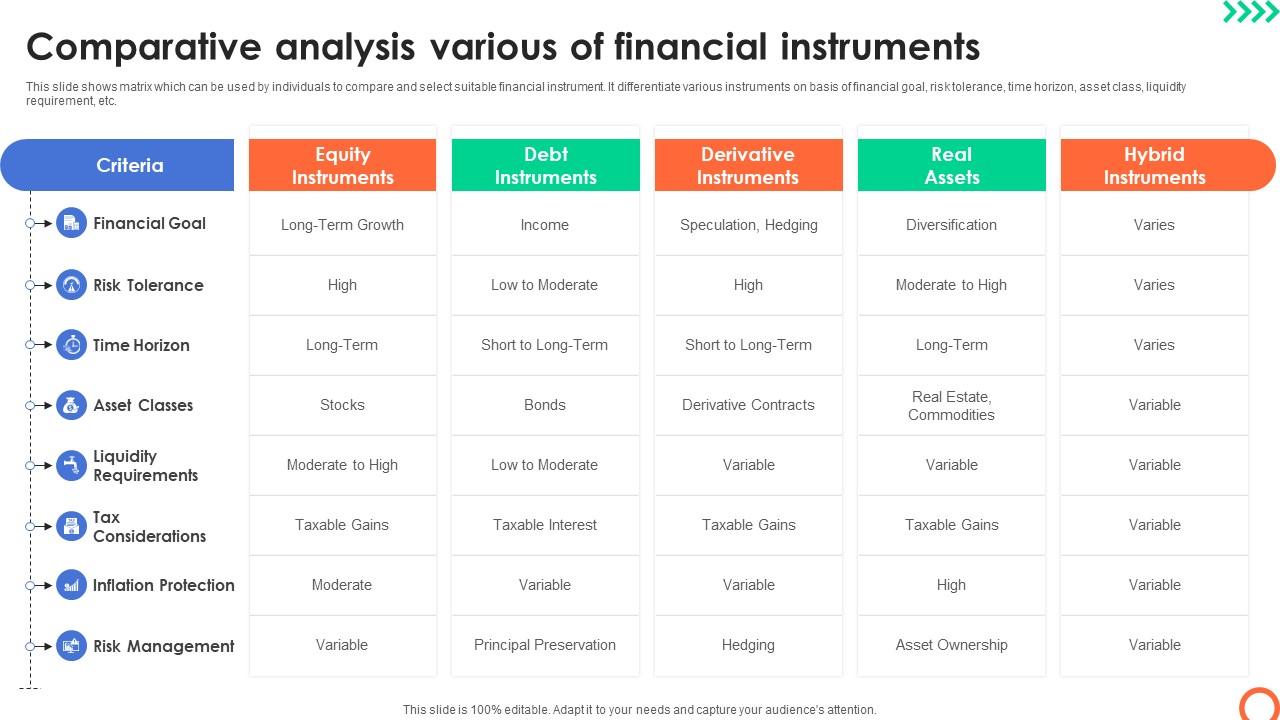 Comparative analysis various of financial instruments

This slide shows matrix which can be used by individuals to compare and select suitable financial instrument. It differentiate various instruments on basis of financial goal, risk tolerance, time horizon, asset class, liquidity requirement, etc.

| Criteria | Equity Instruments | Debt Instruments | Derivative Instruments | Real Assets | Hybrid Instruments |
|---|---|---|---|---|---|
| Financial Goal | Long-Term Growth | Income | Speculation, Hedging | Diversification | Varies |
| Risk Tolerance | High | Low to Moderate | High | Moderate to High | Varies |
| Time Horizon | Long-Term | Short to Long-Term | Short to Long-Term | Long-Term | Varies |
| Asset Classes | Stocks | Bonds | Derivative Contracts | Real Estate, Commodities | Variable |
| Liquidity Requirements | Moderate to High | Low to Moderate | Variable | Variable | Variable |
| Tax Considerations | Taxable Gains | Taxable Interest | Taxable Gains | Taxable Gains | Variable |
| Inflation Protection | Moderate | Variable | Variable | High | Variable |
| Risk Management | Variable | Principal Preservation | Hedging | Asset Ownership | Variable |

This slide is 100% editable. Adapt it to your needs and capture your audience's attention.